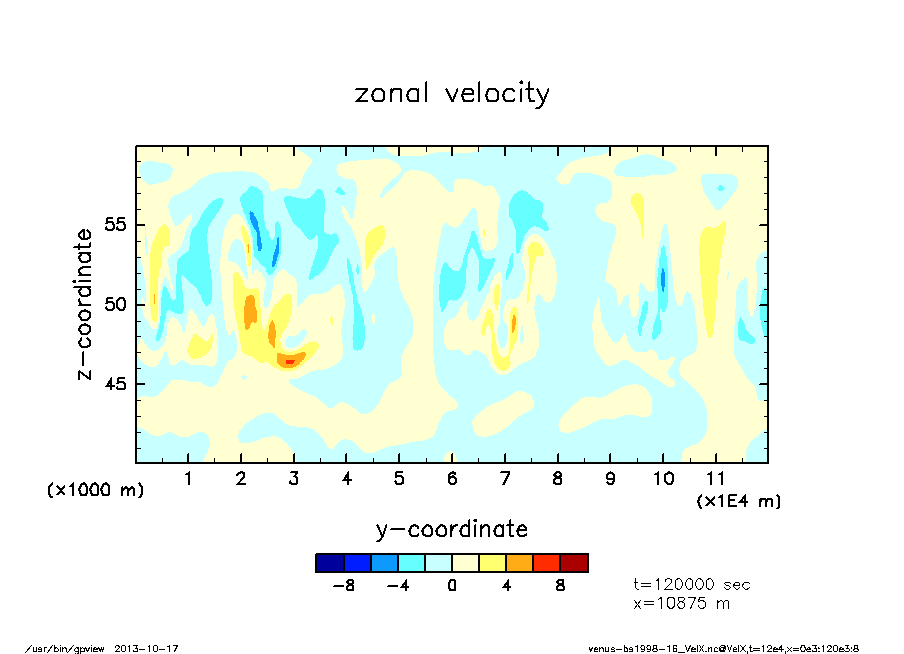 zonal velocity

z-coordinate

55
50
45

(x1000 m)

1 2 3 4 5 6 7 8 9 10 11

(x1E4 m)

y-coordinate

-8 -4 0 4 8

t=120000 sec
x=10875 m

/usr/bin/gpview 2013-10-17

venus-bs1998-16_VelX.nc@VelX,t=12e4,x=0e3:120e3:8